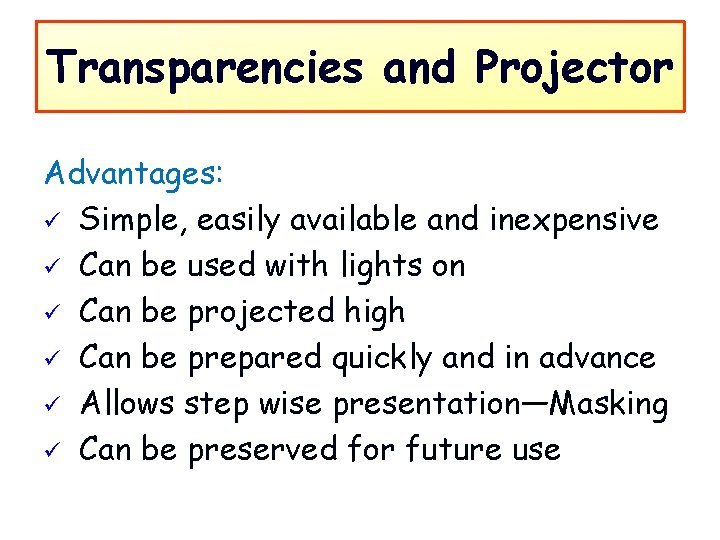 Transparencies and Projector

Advantages:

✓ Simple, easily available and inexpensive
✓ Can be used with lights on
✓ Can be projected high
✓ Can be prepared quickly and in advance
✓ Allows step wise presentation—Masking
✓ Can be preserved for future use